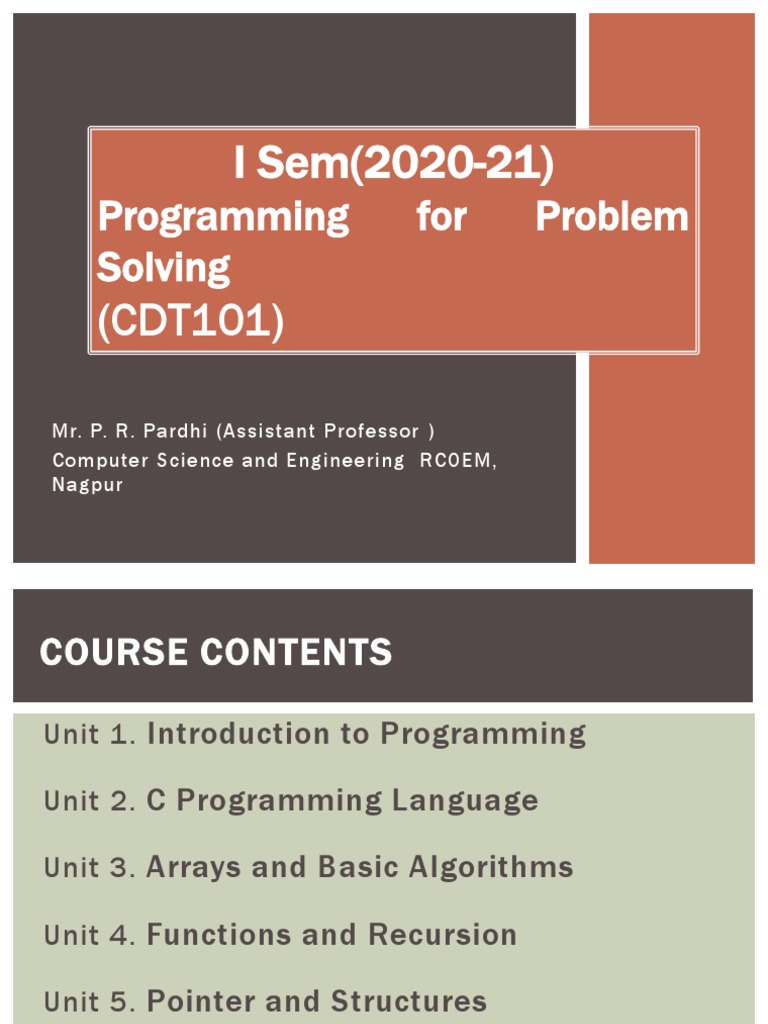 I Sem(2020-21)
Programming for Problem Solving
(CDT101)

Mr. P. R. Pardhi (Assistant Professor )
Computer Science and Engineering RCOEM, Nagpur

COURSE CONTENTS

Unit 1. Introduction to Programming

Unit 2. C Programming Language

Unit 3. Arrays and Basic Algorithms

Unit 4. Functions and Recursion

Unit 5. Pointer and Structures